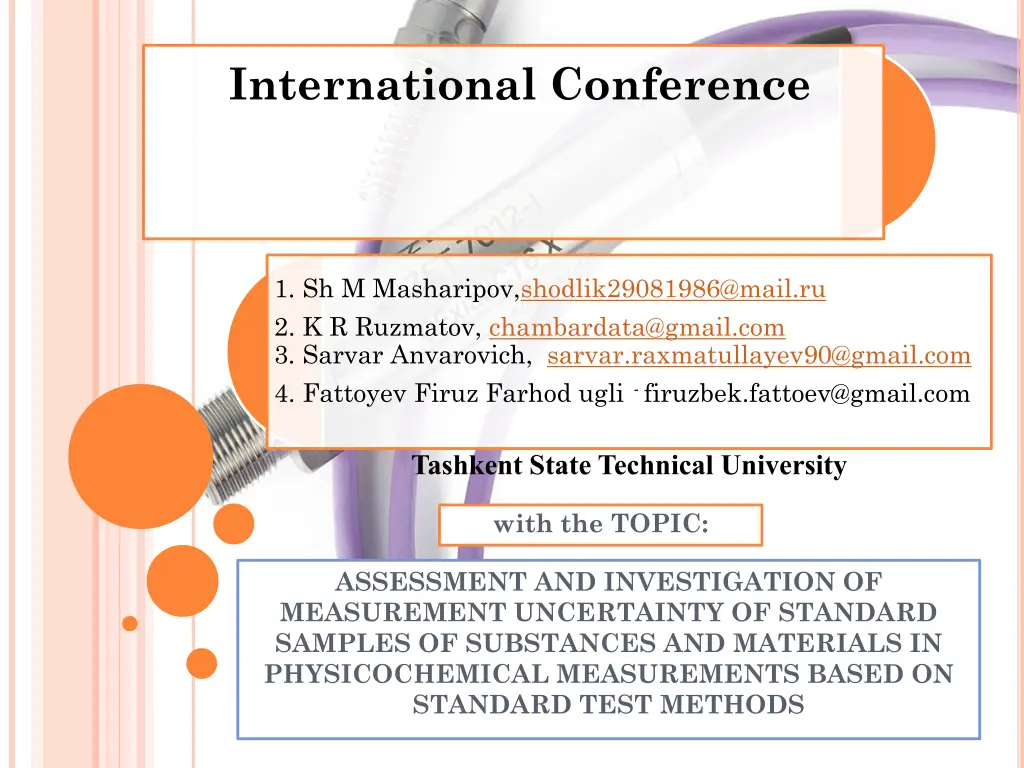 International Conference

1. Sh M Masharipov,shodlik29081986@mail.ru
2. K R Ruzmatov, chambardata@gmail.com
3. Sarvar Anvarovich, sarvar.raxmatullayev90@gmail.com
4. Fattoyev Firuz Farhod ugli - firuzbek.fattoev@gmail.com

Tashkent State Technical University

with the TOPIC:

ASSESSMENT AND INVESTIGATION OF MEASUREMENT UNCERTAINTY OF STANDARD SAMPLES OF SUBSTANCES AND MATERIALS IN PHYSICOCHEMICAL MEASUREMENTS BASED ON STANDARD TEST METHODS